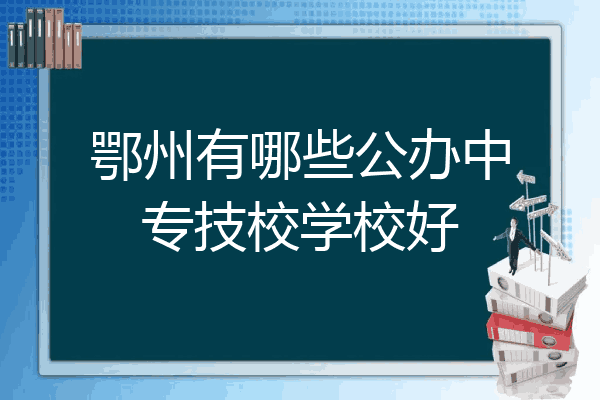 鄂州有哪些公办中专技校学校好